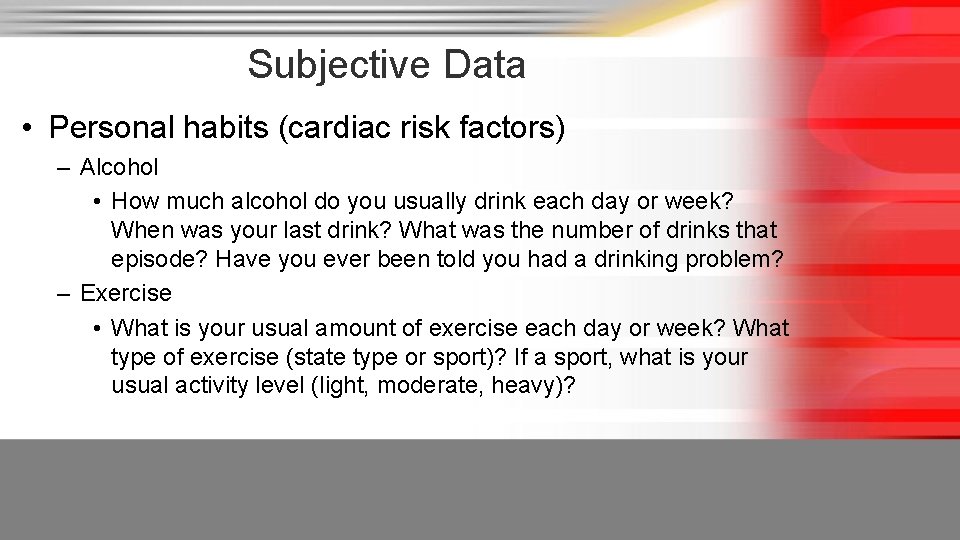 Subjective Data

• Personal habits (cardiac risk factors)

– Alcohol

• How much alcohol do you usually drink each day or week? When was your last drink? What was the number of drinks that episode? Have you ever been told you had a drinking problem?

– Exercise

• What is your usual amount of exercise each day or week? What type of exercise (state type or sport)? If a sport, what is your usual activity level (light, moderate, heavy)?